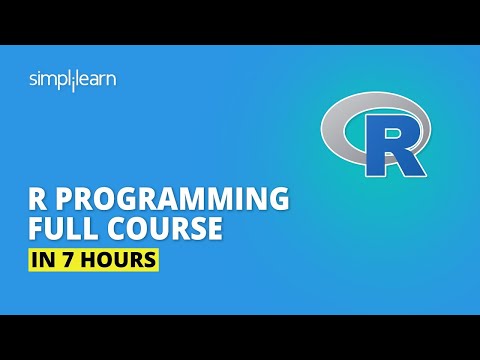 simplilearn

R

R PROGRAMMING FULL COURSE

IN 7 HOURS